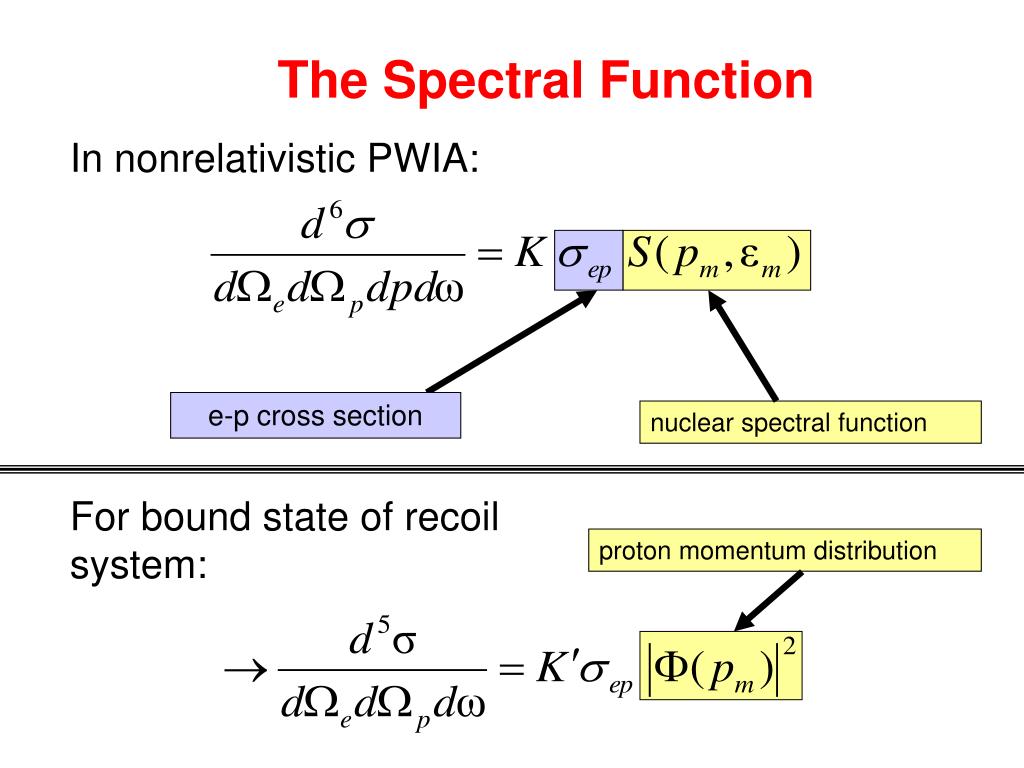 The Spectral Function

In nonrelativistic PWIA:

$\frac{d^6\sigma}{d\Omega_e d\Omega_p dp d\omega} = K \sigma_{ep} S(p_m, \varepsilon_m)$

e-p cross section

nuclear spectral function

For bound state of recoil system:

proton momentum distribution

$\rightarrow \frac{d^5\sigma}{d\Omega_e d\Omega_p d\omega} = K' \sigma_{ep} \left|\Phi(p_m)\right|^2$